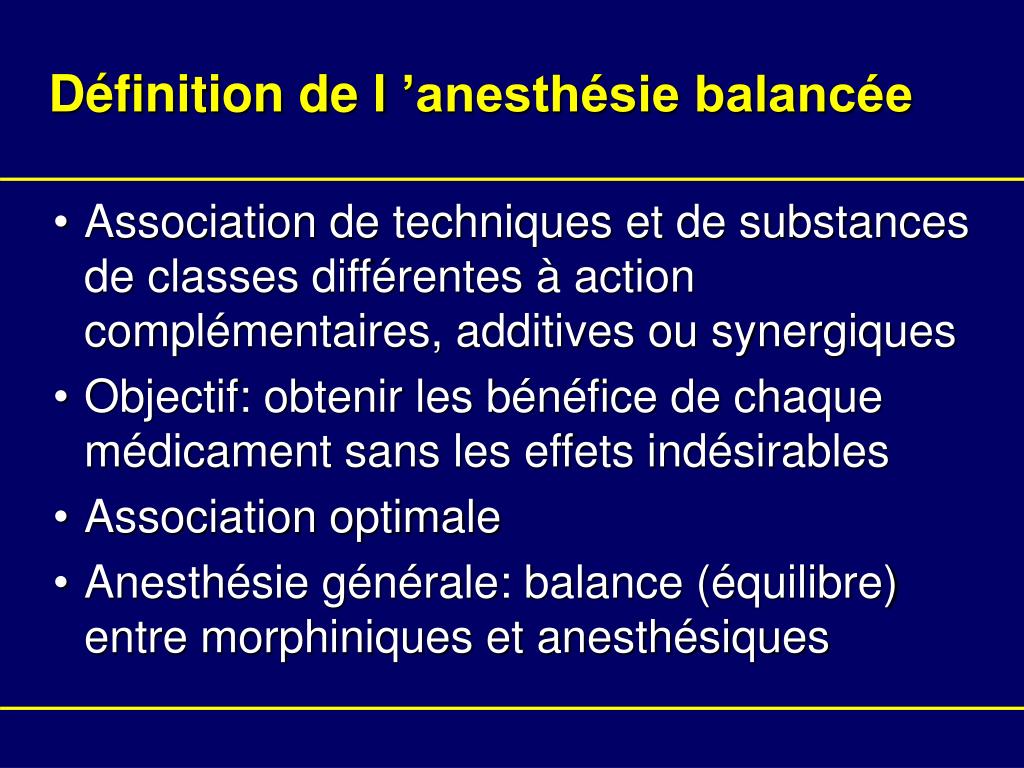 Définition de l ’anesthésie balancée

• Association de techniques et de substances de classes différentes à action complémentaires, additives ou synergiques
• Objectif: obtenir les bénéfice de chaque médicament sans les effets indésirables
• Association optimale
• Anesthésie générale: balance (équilibre) entre morphiniques et anesthésiques